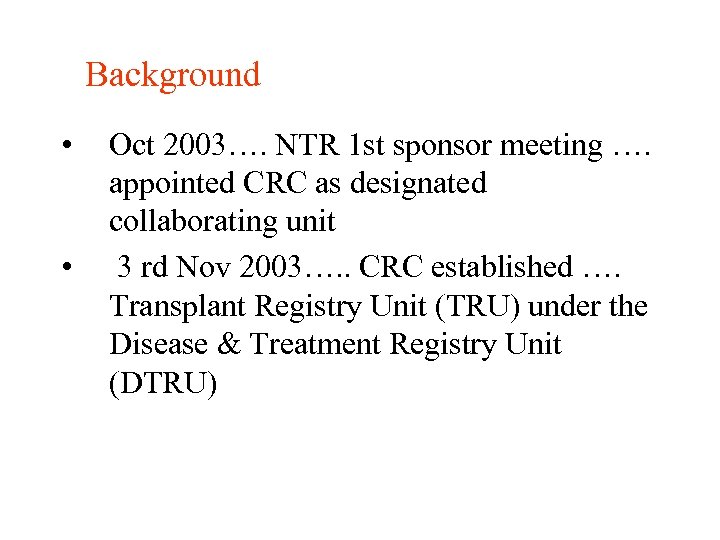 Background

• Oct 2003…. NTR 1st sponsor meeting …. appointed CRC as designated collaborating unit

• 3 rd Nov 2003….. CRC established …. Transplant Registry Unit (TRU) under the Disease & Treatment Registry Unit (DTRU)